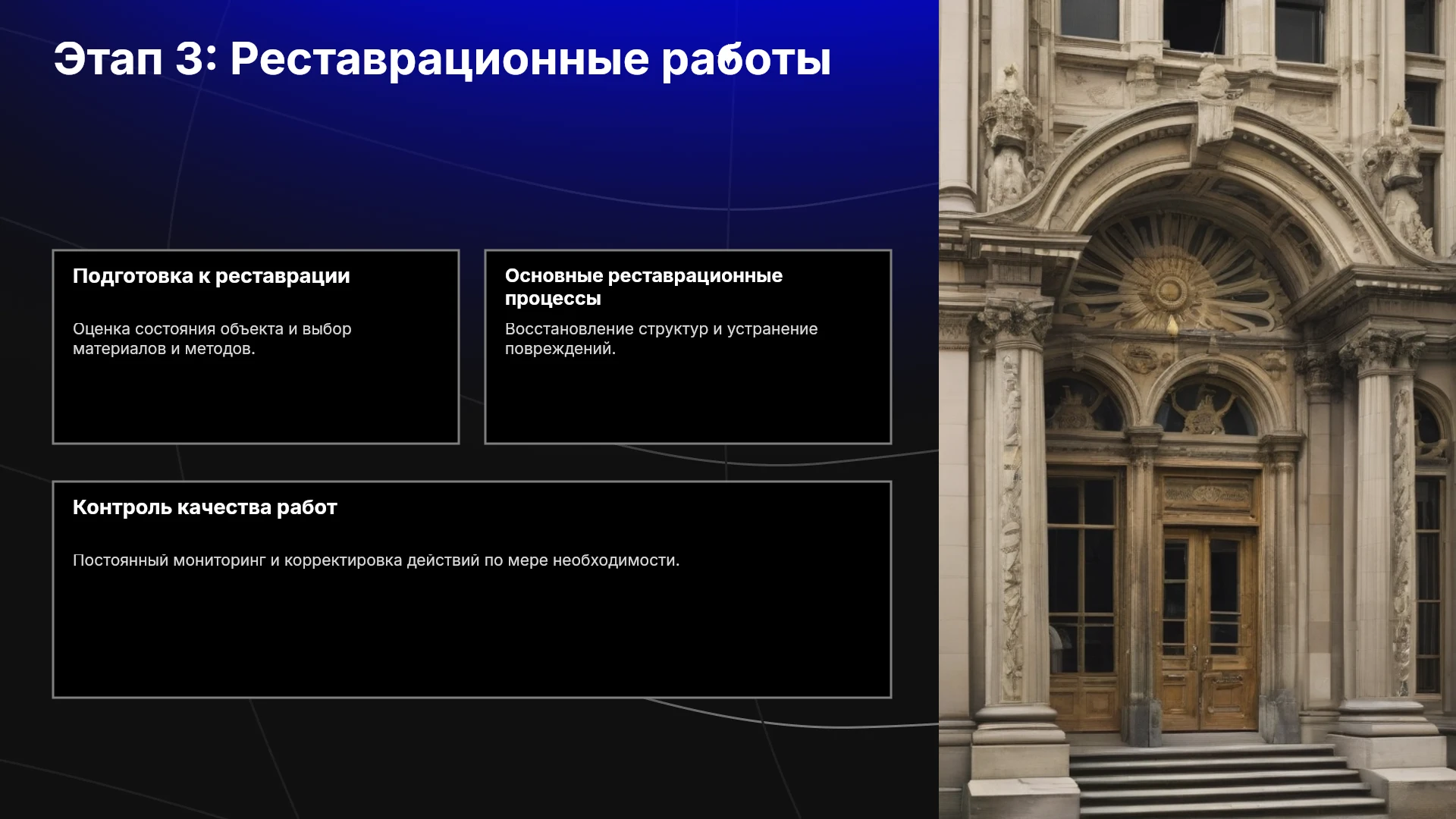 Этап 3: Реставрационные работы

Подготовка к реставрации

Оценка состояния объекта и выбор материалов и методов.

Основные реставрационные процессы

Восстановление структур и устранение повреждений.

Контроль качества работ

Постоянный мониторинг и корректировка действий по мере необходимости.